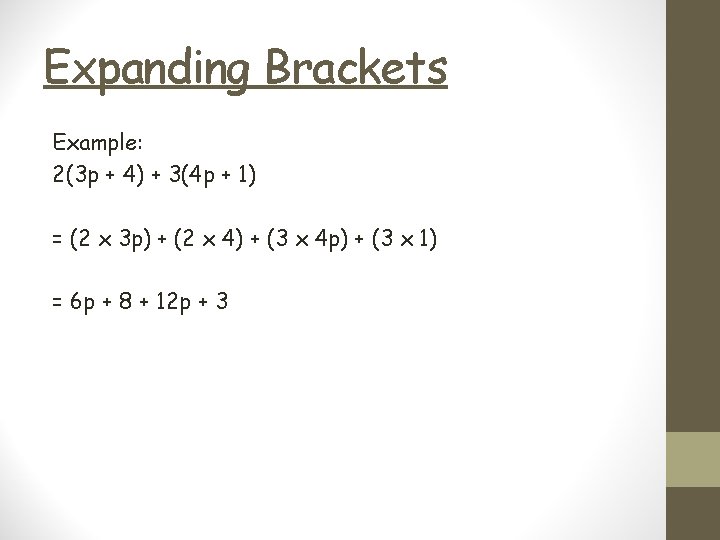 Expanding Brackets

Example:
$2(3p + 4) + 3(4p + 1)$

$= (2 \times 3p) + (2 \times 4) + (3 \times 4p) + (3 \times 1)$

$= 6p + 8 + 12p + 3$